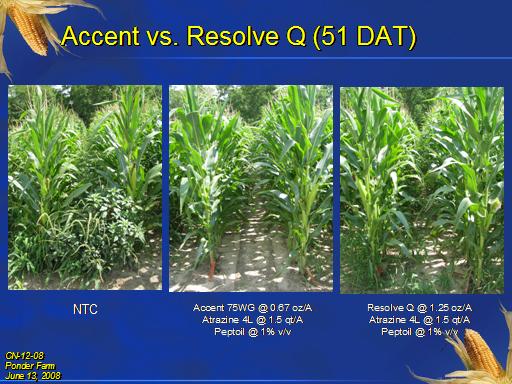 Accent vs. Resolve Q (51 DAT)

NTC

Accent 75WG @ 0.67 oz/A
Atrazine 4L @ 1.5 qt/A
Peptoil @ 1% v/v

Resolve Q @ 1.25 oz/A
Atrazine 4L @ 1.5 qt/A
Peptoil @ 1% v/v

CN-12-08
Ponder Farm
June 13, 2008